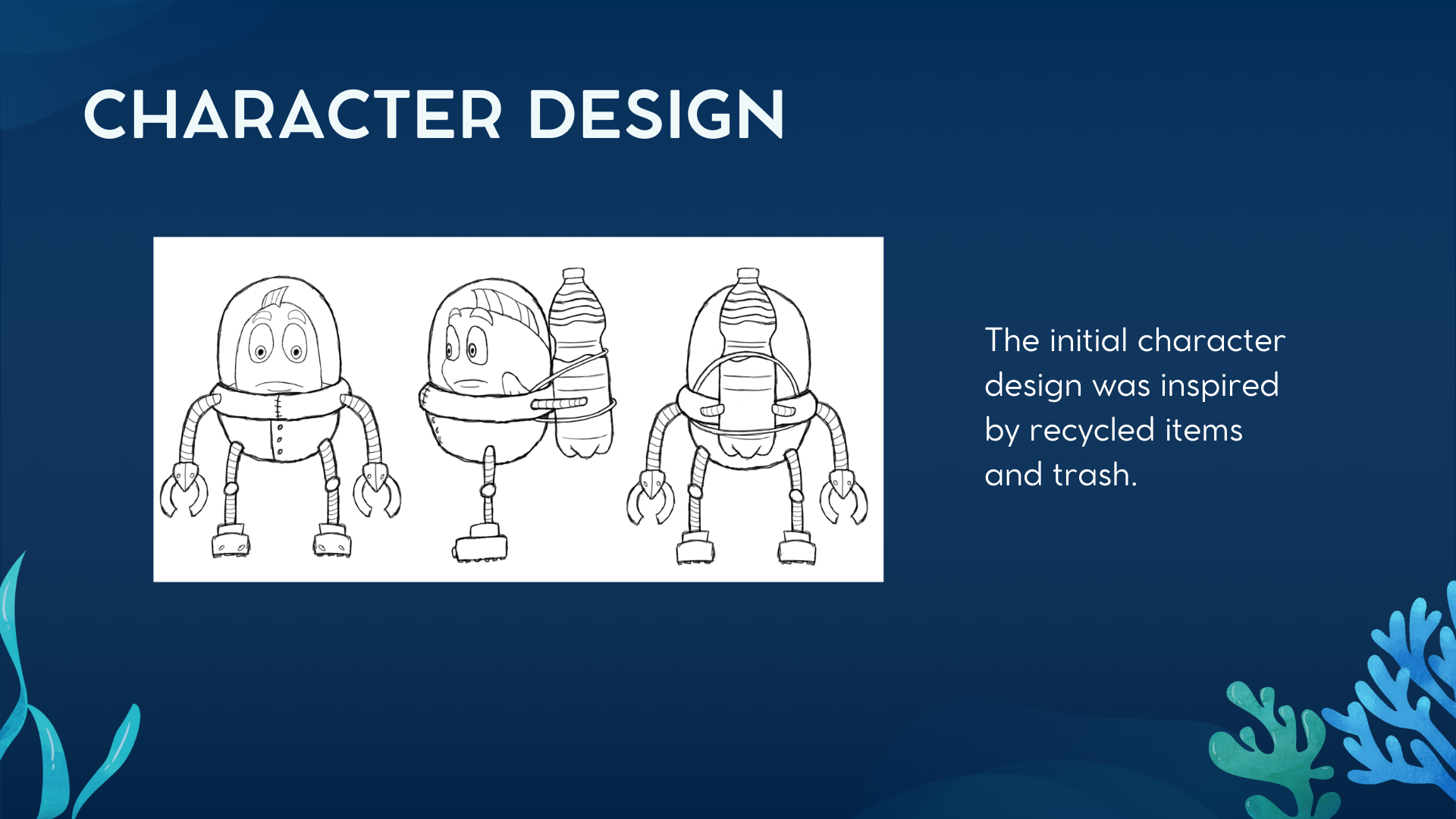 CHARACTER DESIGN

The initial character design was inspired by recycled items and trash.